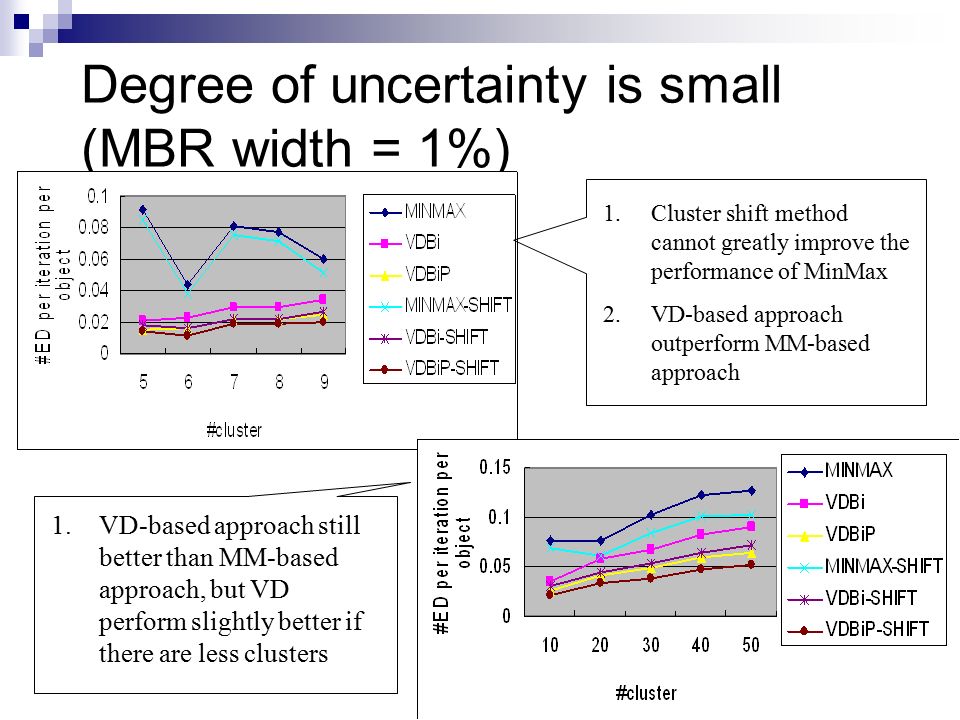 Degree of uncertainty is small (MBR width = 1%)

#ED per iteration per object

0.1
0.08
0.06
0.04
0.02
0

5 6 7 8 9

#cluster

MINMAX
VDBi
VDBiP
MINMAX-SHIFT
VDBi-SHIFT
VDBiP-SHIFT

1. Cluster shift method cannot greatly improve the performance of MinMax
2. VD-based approach outperform MM-based approach

1. VD-based approach still better than MM-based approach, but VD perform slightly better if there are less clusters

#ED per iteration per object

0.15
0.1
0.05
0

10 20 30 40 50

#cluster

MINMAX
VDBi
VDBiP
MINMAX-SHIFT
VDBi-SHIFT
VDBiP-SHIFT